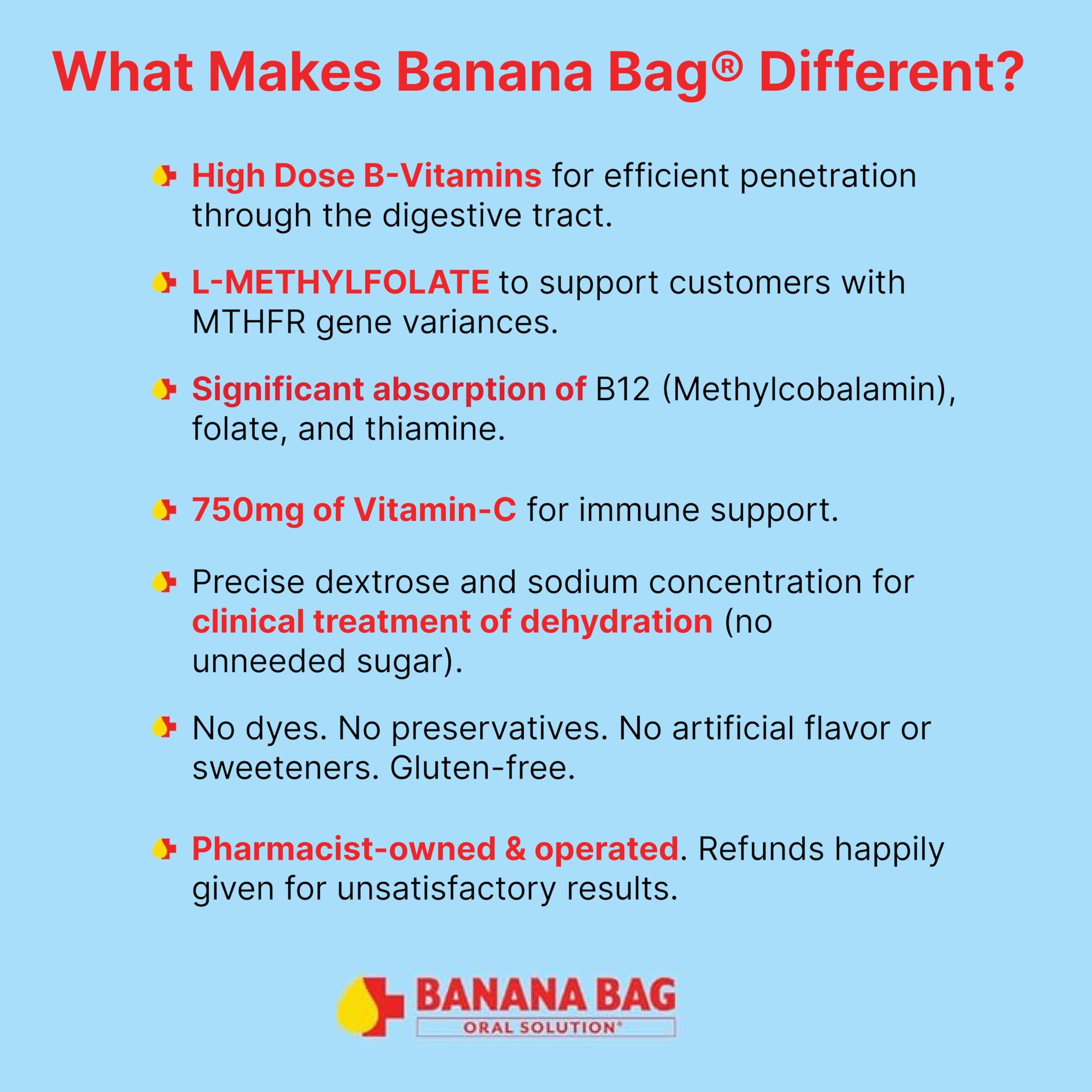 What Makes Banana Bag® Different?

High Dose B-Vitamins for efficient penetration through the digestive tract.

L-METHYLFOLATE to support customers with MTHFR gene variances.

Significant absorption of B12 (Methylcobalamin), folate, and thiamine.

750mg of Vitamin-C for immune support.

Precise dextrose and sodium concentration for clinical treatment of dehydration (no unneeded sugar).

No dyes. No preservatives. No artificial flavor or sweeteners. Gluten-free.

Pharmacist-owned & operated. Refunds happily given for unsatisfactory results.

BANANA BAG
ORAL SOLUTION®